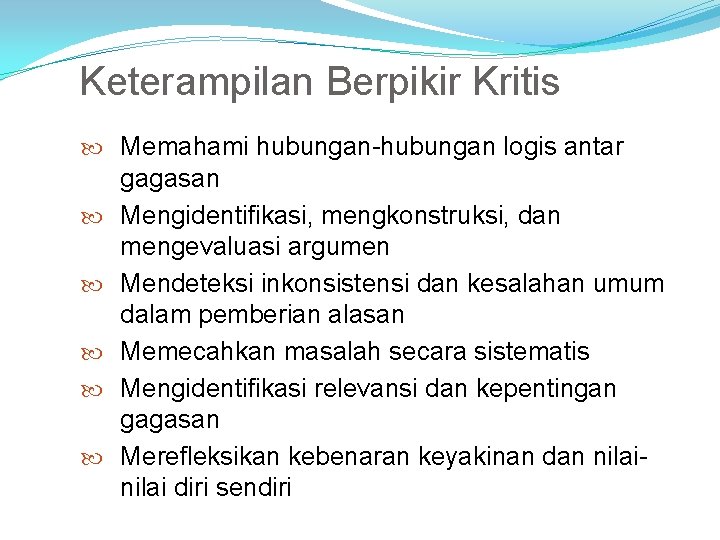 Keterampilan Berpikir Kritis

Memahami hubungan-hubungan logis antar gagasan

Mengidentifikasi, mengkonstruksi, dan mengevaluasi argumen

Mendeteksi inkonsistensi dan kesalahan umum dalam pemberian alasan

Memecahkan masalah secara sistematis

Mengidentifikasi relevansi dan kepentingan gagasan

Merefleksikan kebenaran keyakinan dan nilai-nilai diri sendiri